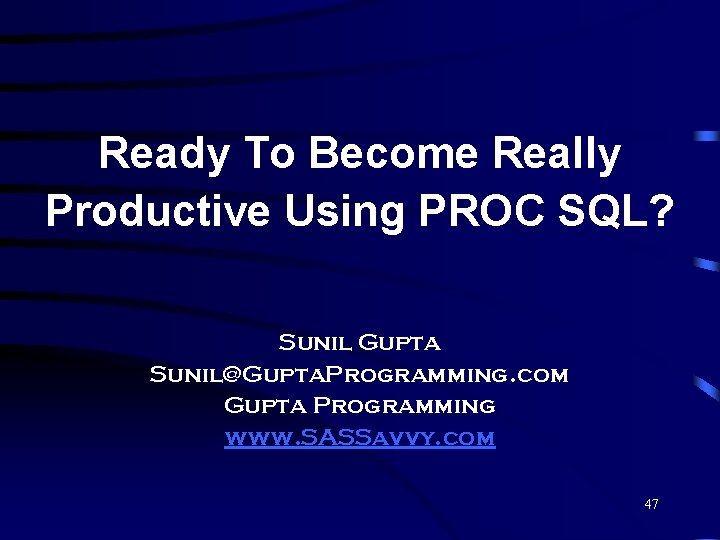 Ready To Become Really Productive Using PROC SQL?

Sunil Gupta
Sunil@GuptaProgramming.com
Gupta Programming
www.SASSavvy.com

47